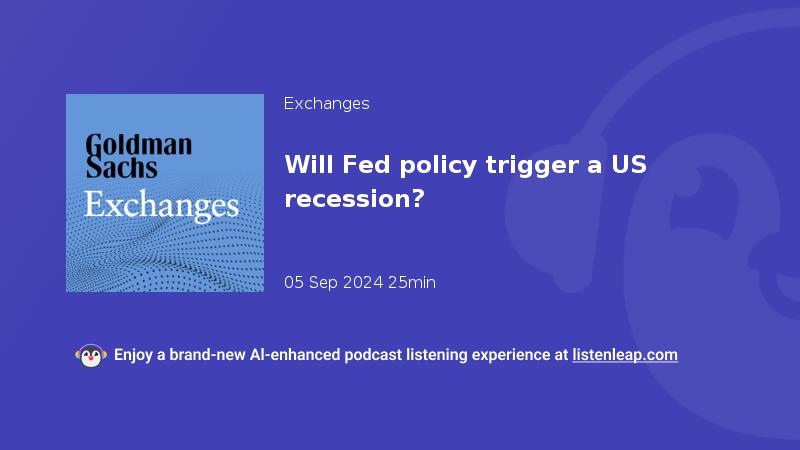 Goldman Sachs
Exchanges

Exchanges

Will Fed policy trigger a US recession?

05 Sep 2024 25min

Enjoy a brand-new AI-enhanced podcast listening experience at listenleap.com